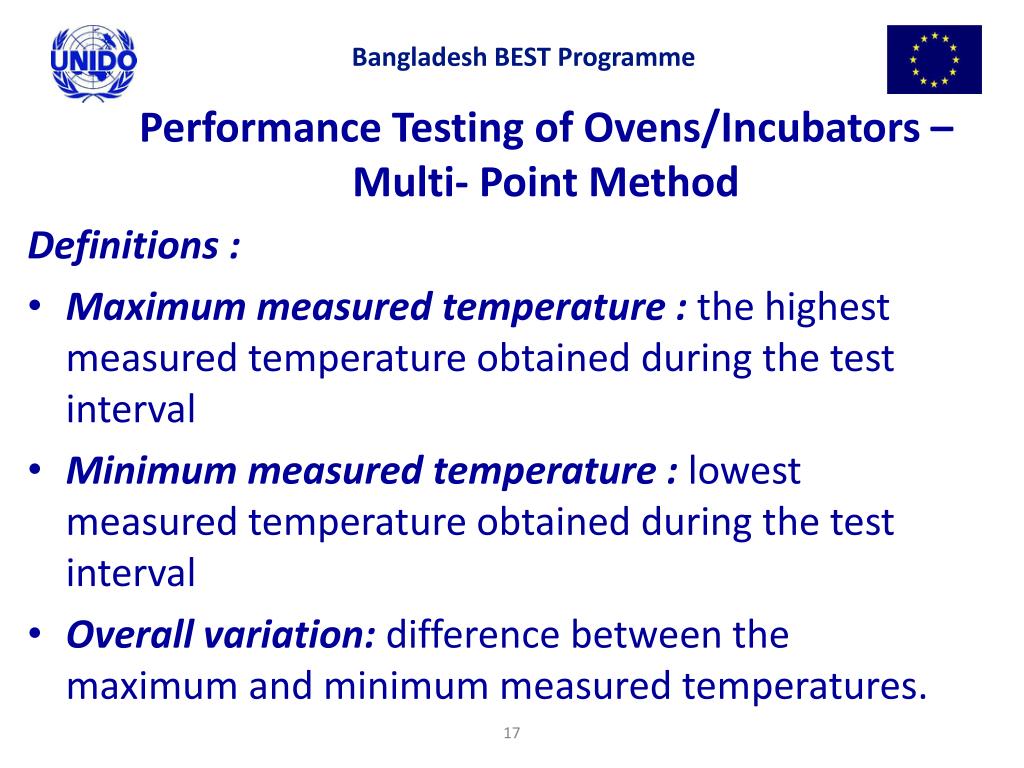 UNIDO

Bangladesh BEST Programme

Performance Testing of Ovens/Incubators – Multi- Point Method

Definitions :

• Maximum measured temperature : the highest measured temperature obtained during the test interval

• Minimum measured temperature : lowest measured temperature obtained during the test interval

• Overall variation: difference between the maximum and minimum measured temperatures.

17